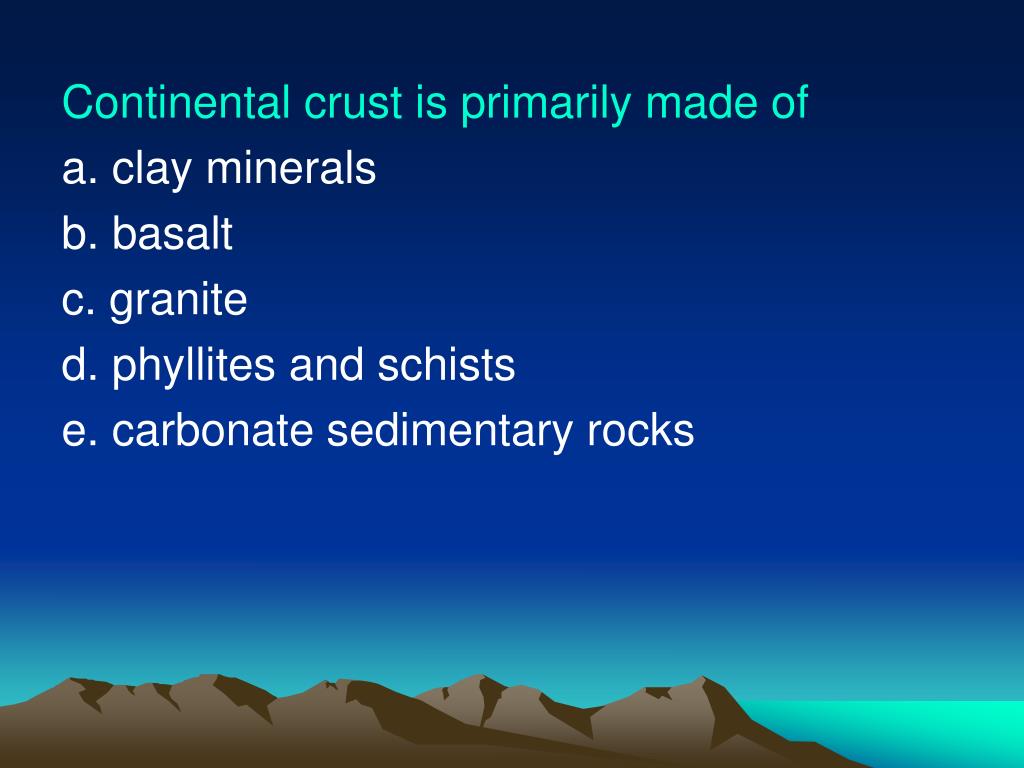 Continental crust is primarily made of

a. clay minerals

b. basalt

c. granite

d. phyllites and schists

e. carbonate sedimentary rocks